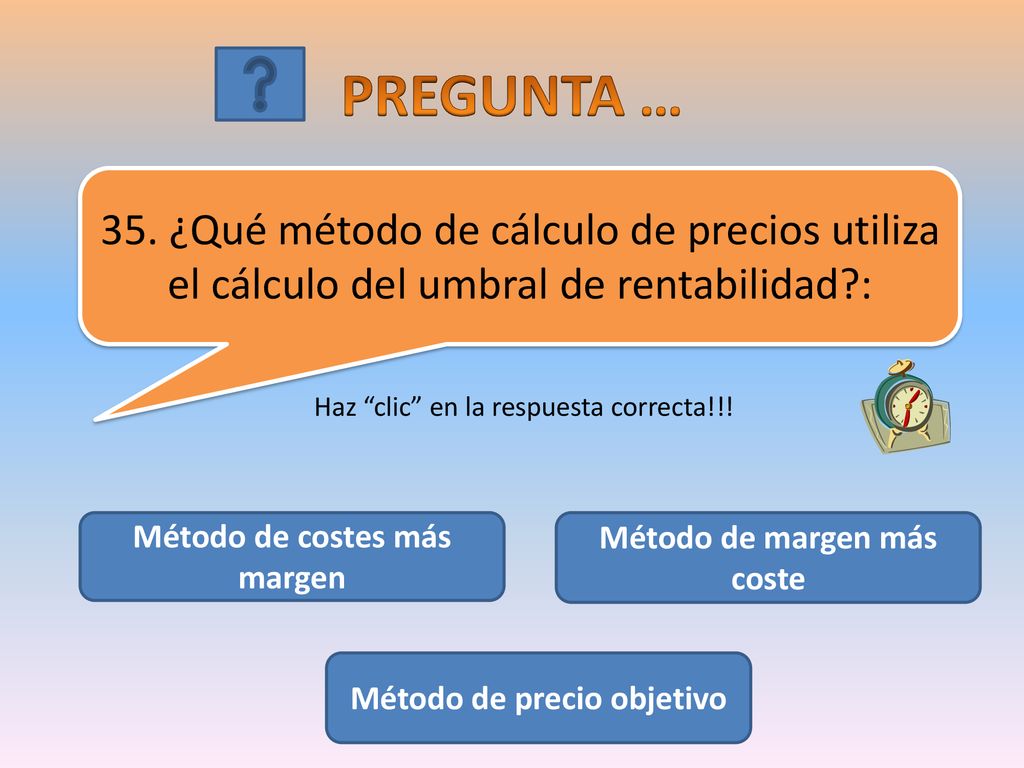 ?

PREGUNTA …

35. ¿Qué método de cálculo de precios utiliza el cálculo del umbral de rentabilidad?:

Haz “clic” en la respuesta correcta!!!

Método de costes más margen

Método de margen más coste

Método de precio objetivo